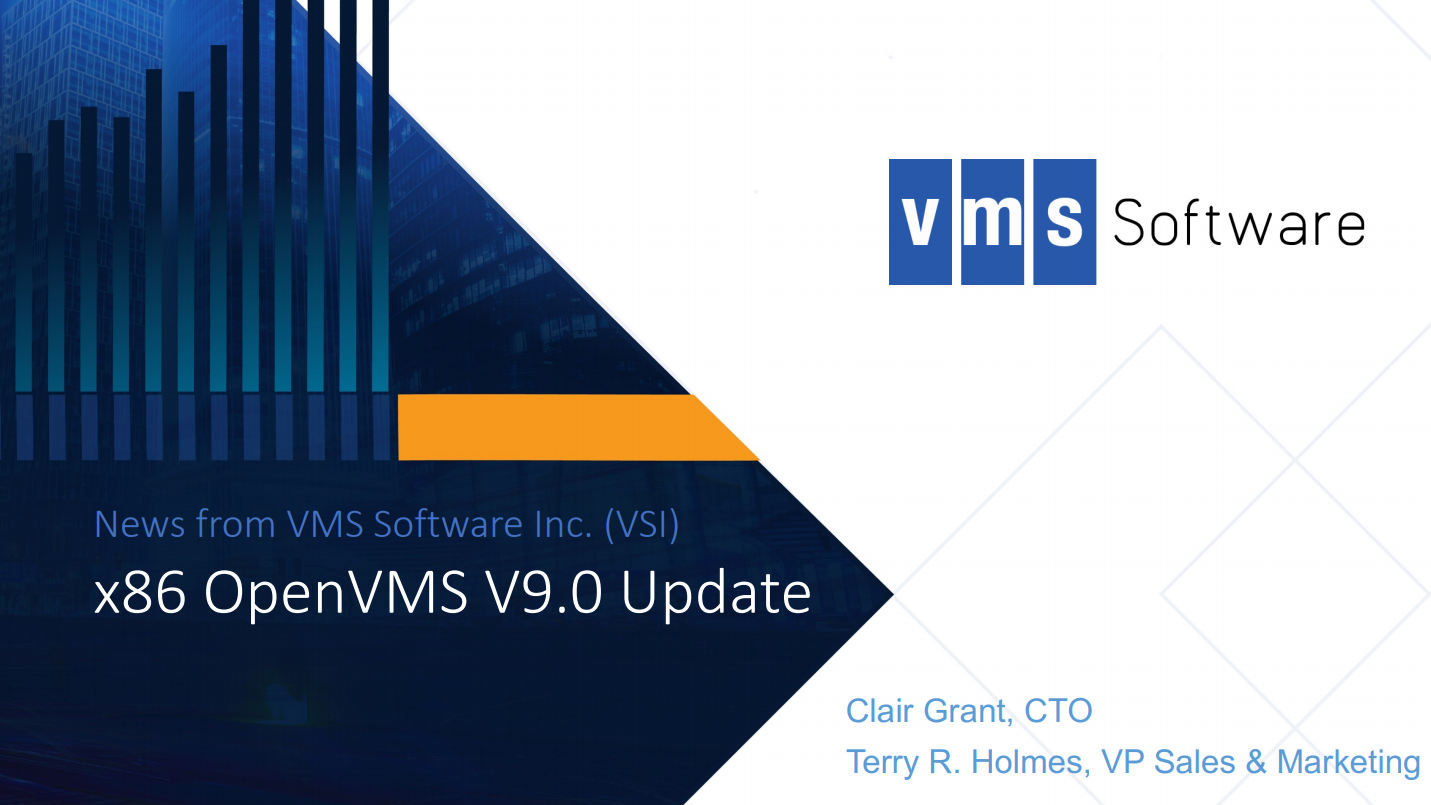 vms Software

News from VMS Software Inc. (VSI)

x86 OpenVMS V9.0 Update

Clair Grant, CTO

Terry R. Holmes, VP Sales & Marketing